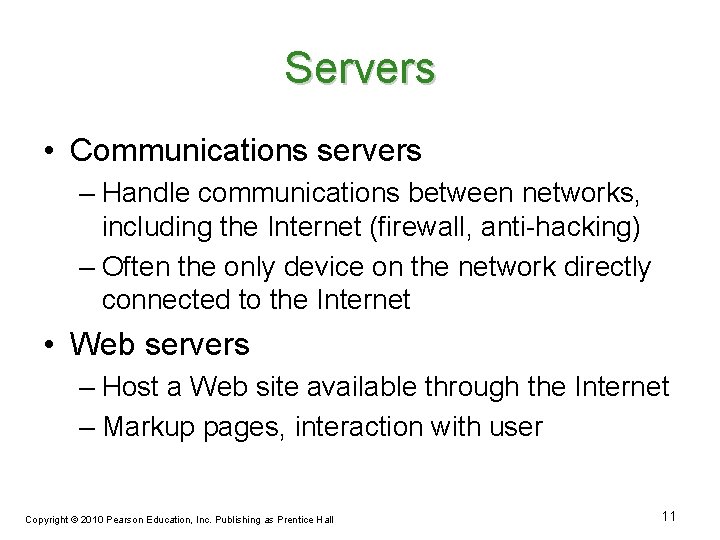 Servers

• Communications servers
– Handle communications between networks, including the Internet (firewall, anti-hacking)
– Often the only device on the network directly connected to the Internet

• Web servers
– Host a Web site available through the Internet
– Markup pages, interaction with user

Copyright © 2010 Pearson Education, Inc. Publishing as Prentice Hall

11